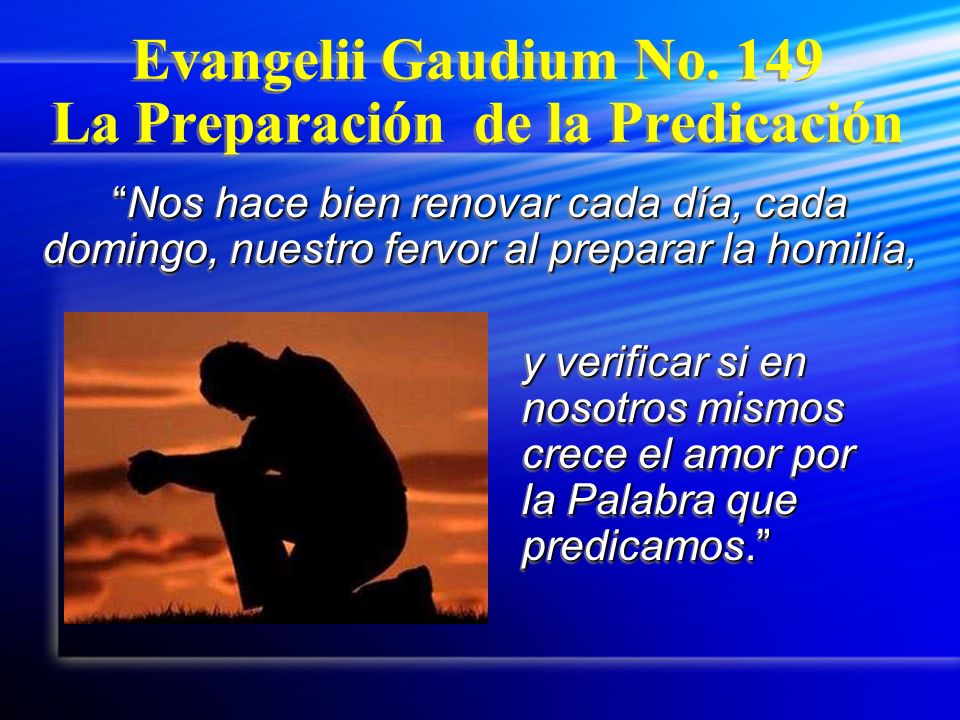 Evangelii Gaudium No. 149
La Preparación de la Predicación

“Nos hace bien renovar cada día, cada domingo, nuestro fervor al preparar la homilía,

y verificar si en nosotros mismos crece el amor por la Palabra que predicamos.”